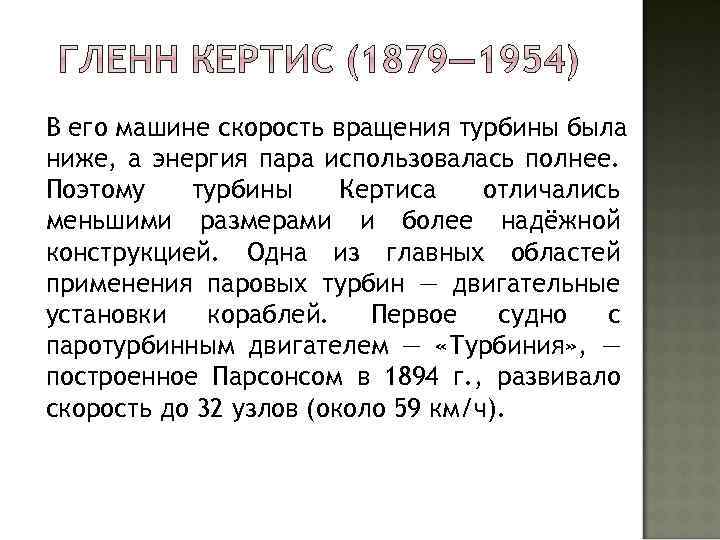 ГЛЕНН КЕРТИС (1879—1954)

В его машине скорость вращения турбины была ниже, а энергия пара использовалась полнее. Поэтому турбины Кертиса отличались меньшими размерами и более надёжной конструкцией. Одна из главных областей применения паровых турбин — двигательные установки кораблей. Первое судно с паротурбинным двигателем — «Турбиния», — построенное Парсонсом в 1894 г., развивало скорость до 32 узлов (около 59 км/ч).